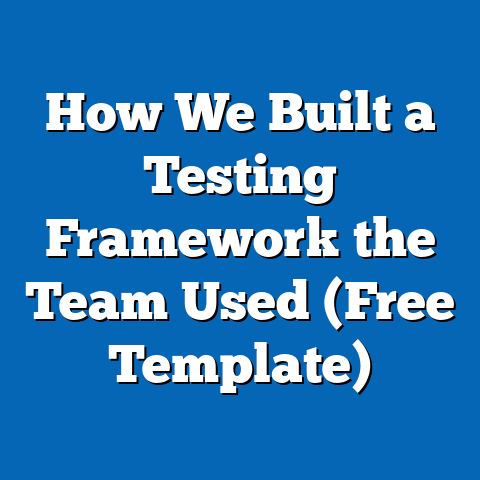 How We Built a Testing Framework the Team Used (Free Template)